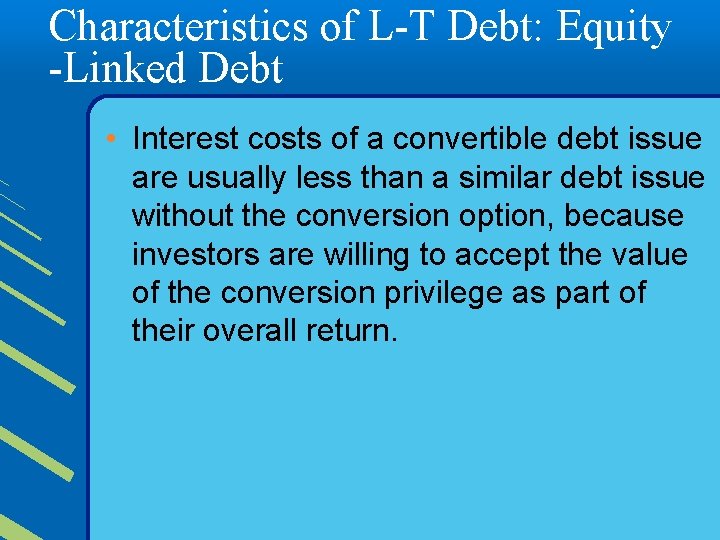 Characteristics of L-T Debt: Equity -Linked Debt

• Interest costs of a convertible debt issue are usually less than a similar debt issue without the conversion option, because investors are willing to accept the value of the conversion privilege as part of their overall return.